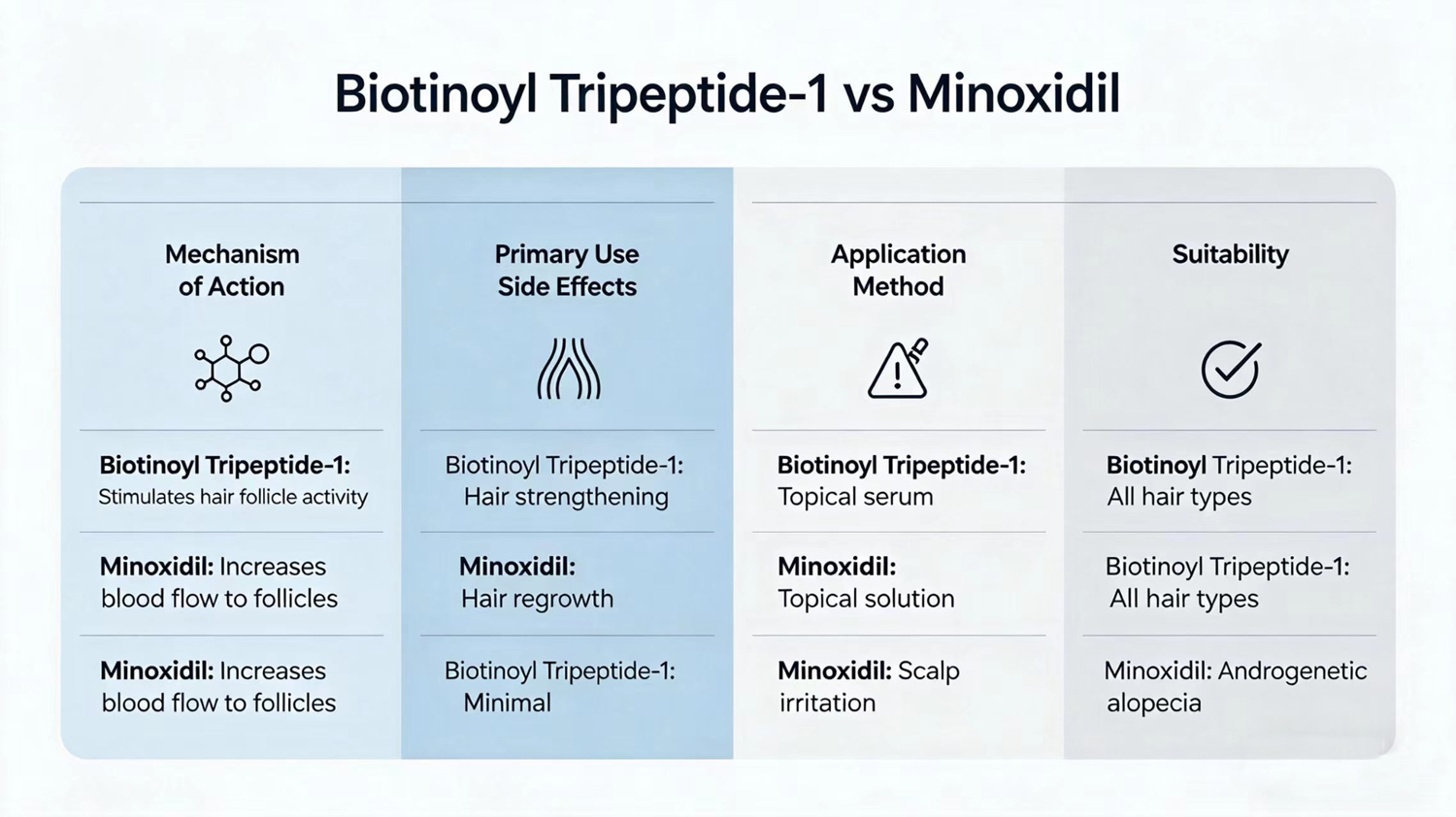 Biotinoyl Tripeptide-1 vs Minoxidil

| Mechanism of Action | Primary Use Side Effects | Application Method | Suitability |
|---|---|---|---|
| Biotinoyl Tripeptide-1: Stimulates hair follicle activity | Biotinoyl Tripeptide-1: Hair strengthening | Biotinoyl Tripeptide-1: Topical serum | Biotinoyl Tripeptide-1: All hair types |
| Minoxidil: Increases blood flow to follicles | Minoxidil: Hair regrowth | Minoxidil: Topical solution | Biotinoyl Tripeptide-1: All hair types |
| Minoxidil: Increases blood flow to follicles | Biotinoyl Tripeptide-1: Minimal | Minoxidil: Scalp irritation | Minoxidil: Androgenetic alopecia |